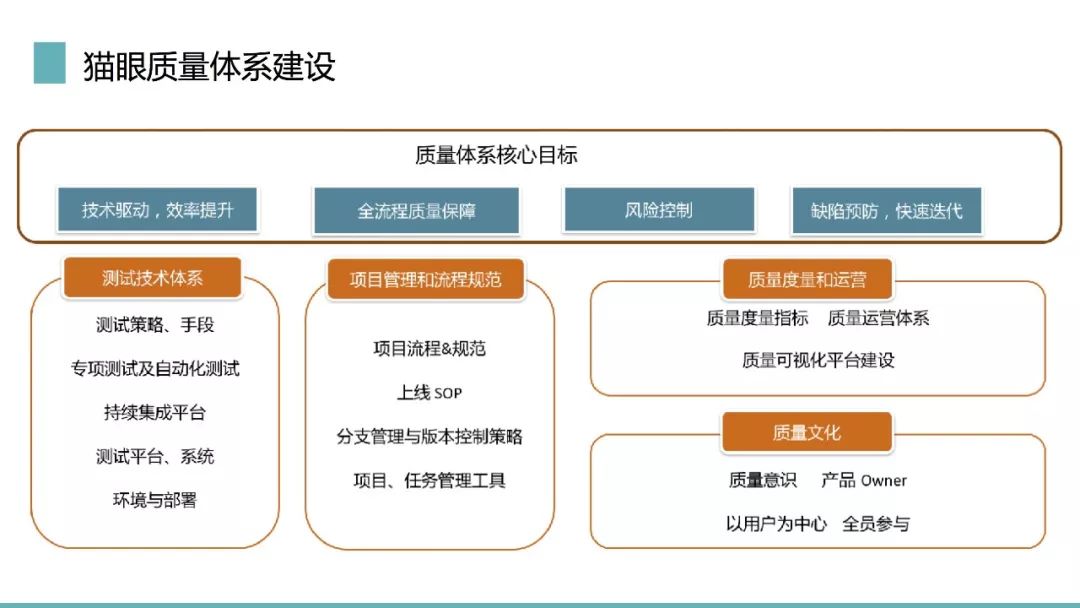 猫眼质量体系建设

质量体系核心目标

技术驱动，效率提升

全流程质量保障

风险控制

缺陷预防，快速迭代

测试技术体系

测试策略、手段

专项测试及自动化测试

持续集成平台

测试平台、系统

环境与部署

项目管理和流程规范

项目流程&规范

上线 SOP

分支管理与版本控制策略

项目、任务管理工具

质量度量和运营

质量度量指标　质量运营体系

质量可视化平台建设

质量文化

质量意识　产品 Owner

以用户为中心　全员参与